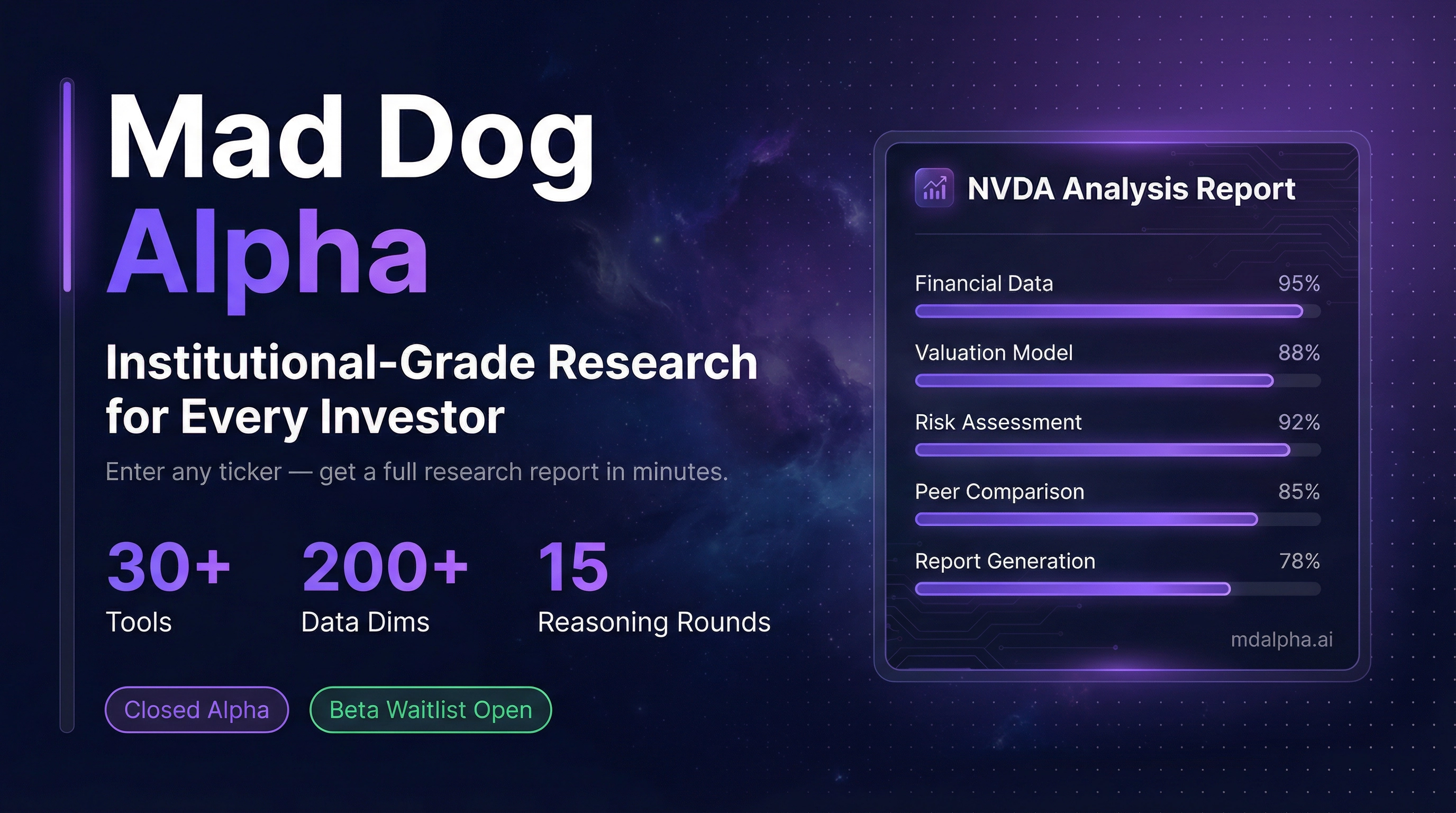 Mad Dog
Alpha

Institutional-Grade Research for Every Investor

Enter any ticker — get a full research report in minutes.

30+
Tools

200+
Data Dims

15
Reasoning Rounds

Closed Alpha

Beta Waitlist Open

NVDA Analysis Report

Financial Data 95%

Valuation Model 88%

Risk Assessment 92%

Peer Comparison 85%

Report Generation 78%

mdalpha.ai